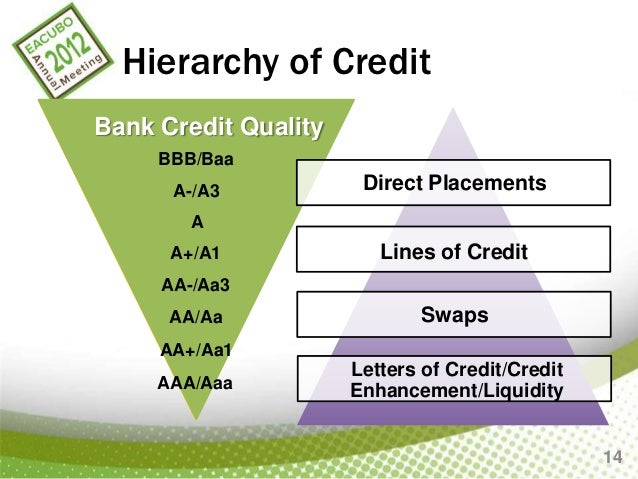 EACUBO 2012 Annual Meeting

Hierarchy of Credit

Bank Credit Quality

BBB/Baa

A-/A3

A

A+/A1

AA-/Aa3

AA/Aa

AA+/Aa1

AAA/Aaa

Direct Placements

Lines of Credit

Swaps

Letters of Credit/Credit Enhancement/Liquidity

14